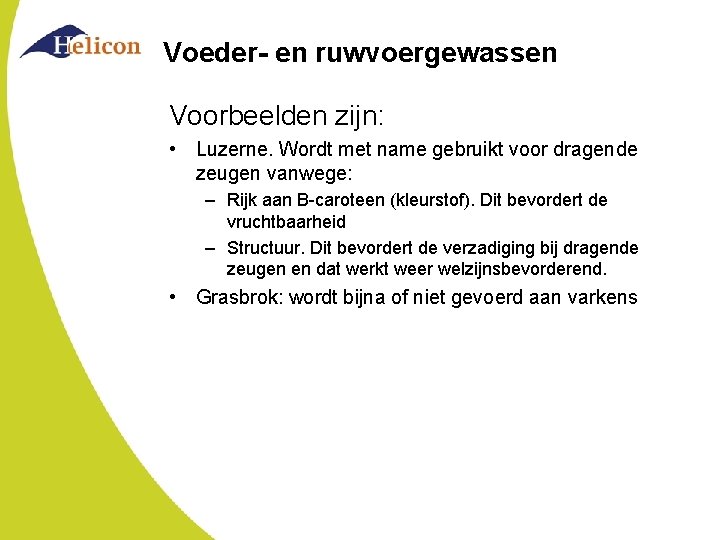 Helicon

Voeder- en ruwvoergewassen

Voorbeelden zijn:

• Luzerne. Wordt met name gebruikt voor dragende zeugen vanwege:
– Rijk aan B-caroteen (kleurstof). Dit bevordert de vruchtbaarheid
– Structuur. Dit bevordert de verzadiging bij dragende zeugen en dat werkt weer welzijnsbevorderend.
• Grasbrok: wordt bijna of niet gevoerd aan varkens